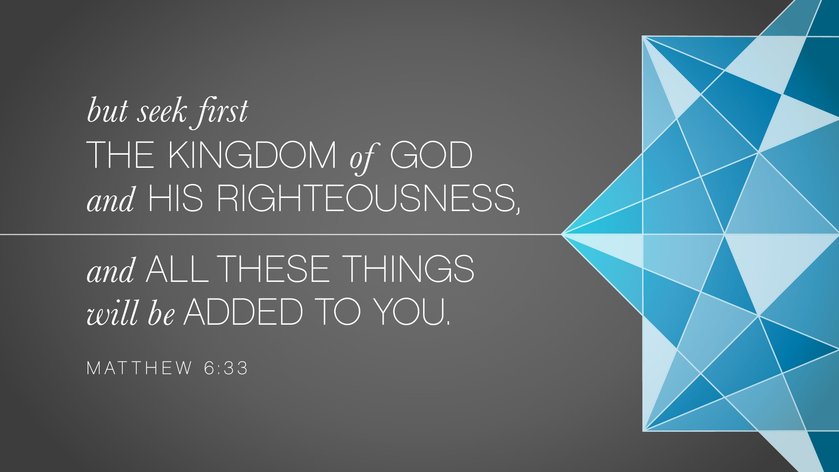 but seek first
THE KINGDOM of GOD
and HIS RIGHTEOUSNESS,

and ALL THESE THINGS
will be ADDED TO YOU.

MATTHEW 6:33